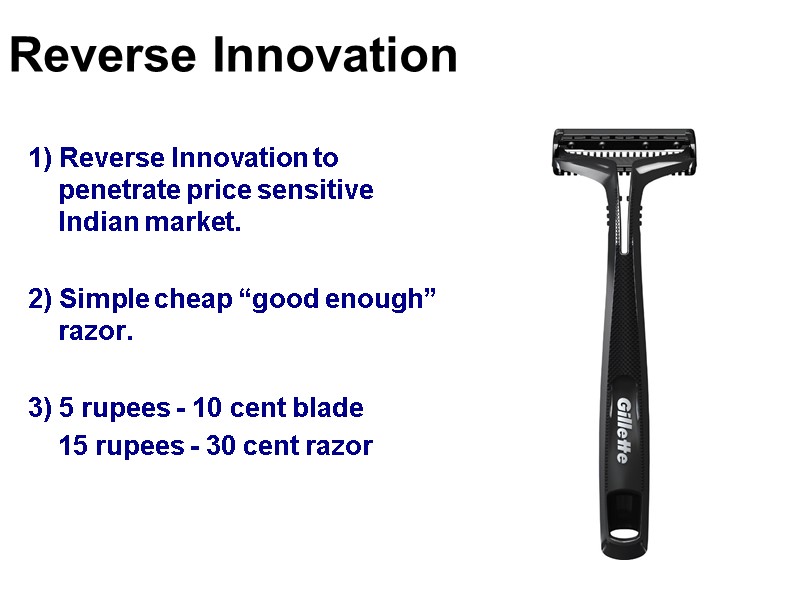 Reverse Innovation

1) Reverse Innovation to penetrate price sensitive Indian market.

2) Simple cheap “good enough” razor.

3) 5 rupees - 10 cent blade
15 rupees - 30 cent razor

Gillette